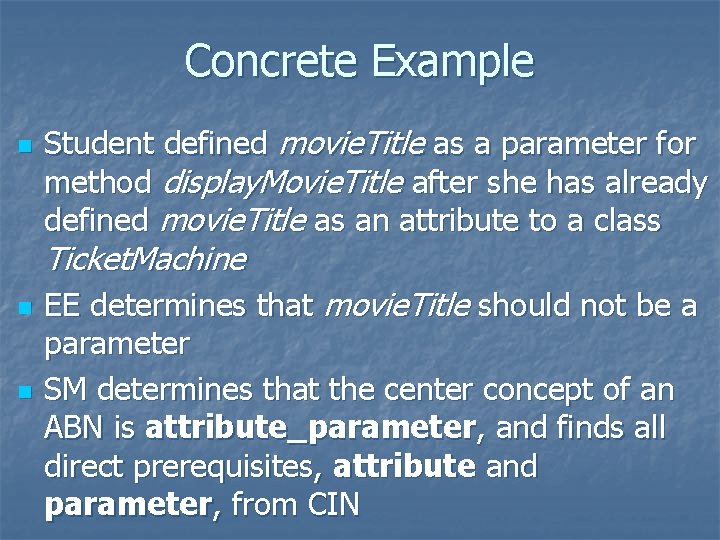 Concrete Example

• Student defined movieTitle as a parameter for method displayMovieTitle after she has already defined movieTitle as an attribute to a class TicketMachine

• EE determines that movieTitle should not be a parameter

• SM determines that the center concept of an ABN is attribute_parameter, and finds all direct prerequisites, attribute and parameter, from CIN